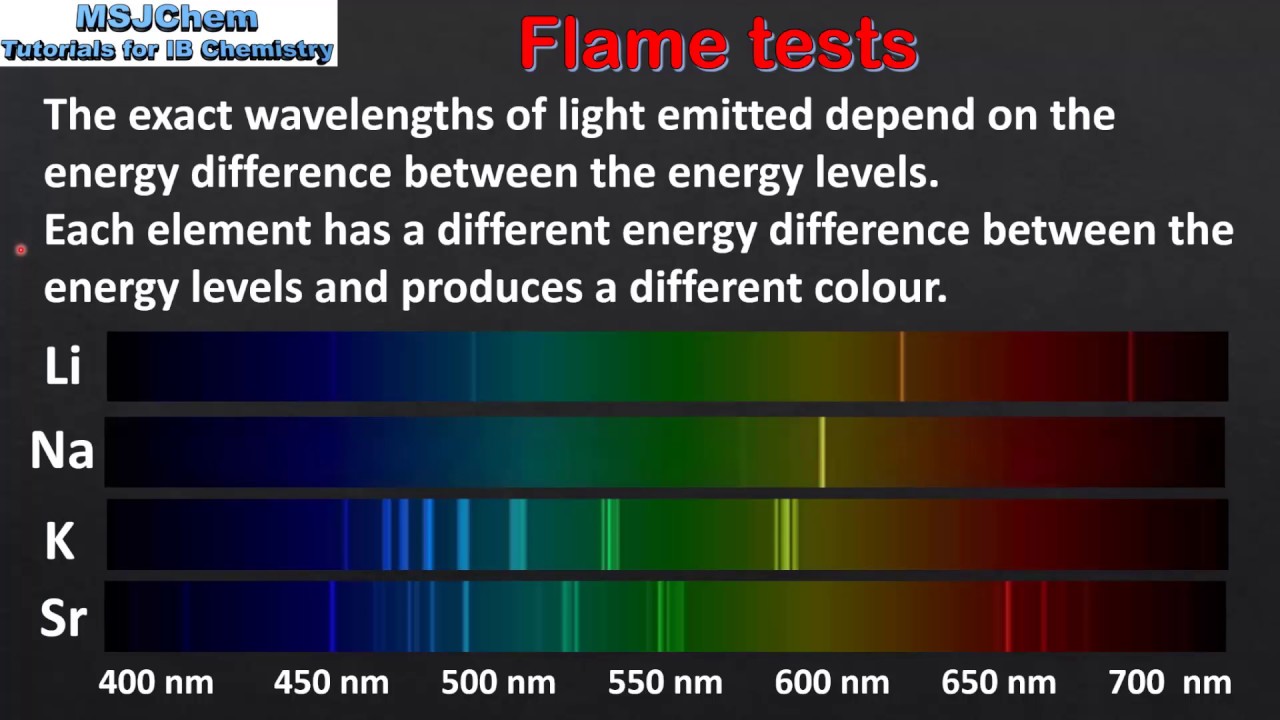 MSJChem
Tutorials for IB Chemistry

Flame tests

The exact wavelengths of light emitted depend on the energy difference between the energy levels.
Each element has a different energy difference between the energy levels and produces a different colour.

Li
Na
K
Sr

400 nm 450 nm 500 nm 550 nm 600 nm 650 nm 700 nm